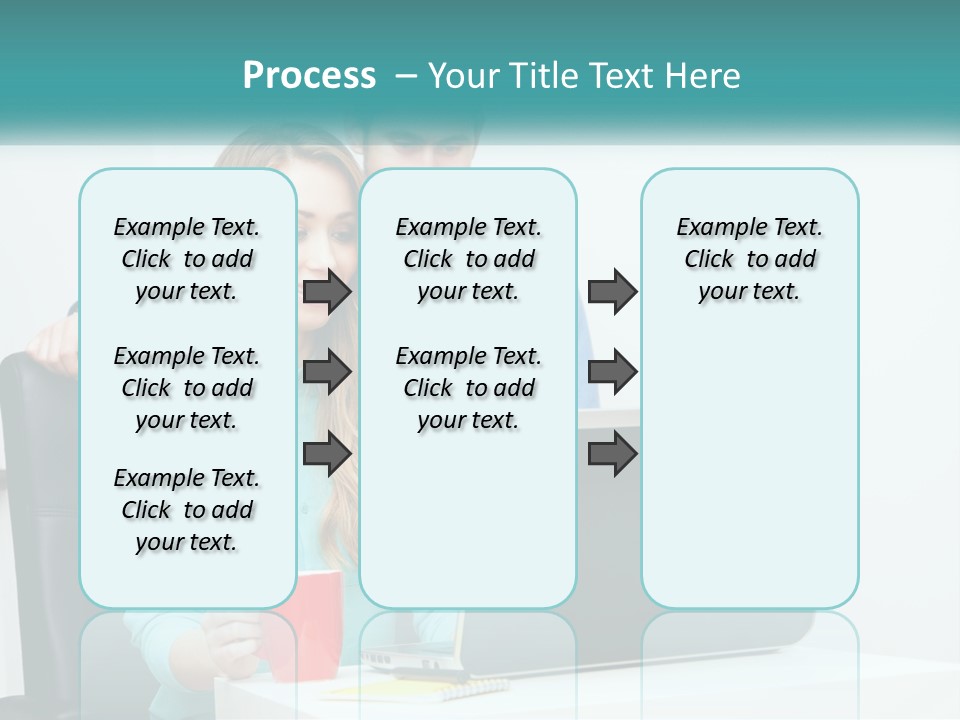 Process – Your Title Text Here

Example Text. Click to add your text.

Example Text. Click to add your text.

Example Text. Click to add your text.

Example Text. Click to add your text.

Example Text. Click to add your text.

Example Text. Click to add your text.